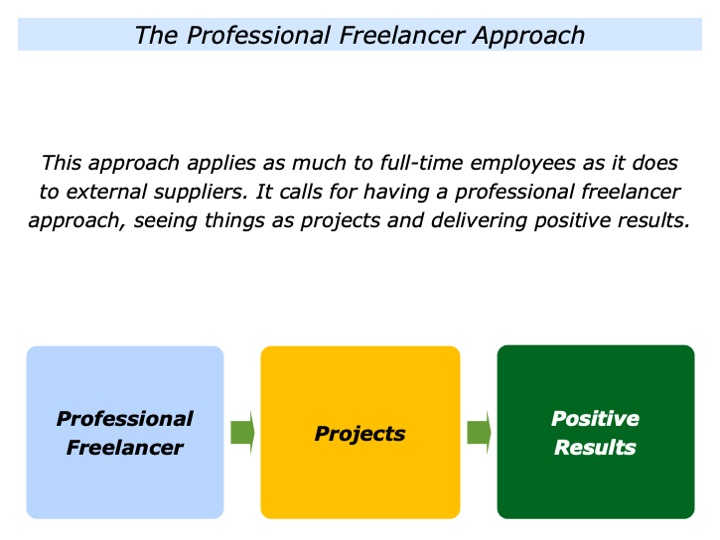 The Professional Freelancer Approach

This approach applies as much to full-time employees as it does to external suppliers. It calls for having a professional freelancer approach, seeing things as projects and delivering positive results.

Professional Freelancer

Projects

Positive Results